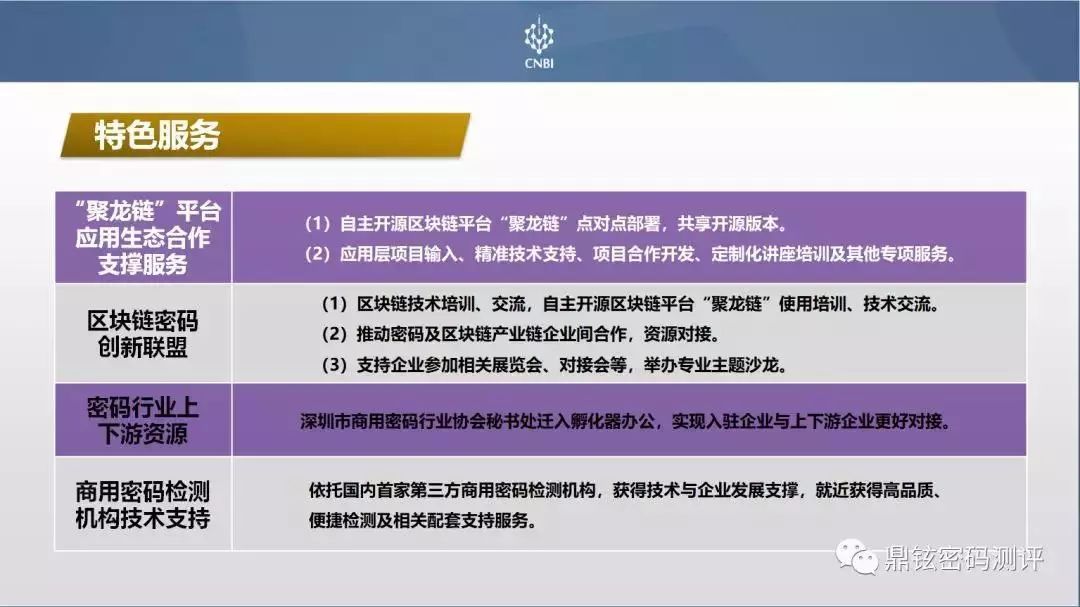 CNBI

特色服务

| | |
|---|---|
| “聚龙链”平台应用生态合作支撑服务 | （1）自主开源区块链平台“聚龙链”点对点部署，共享开源版本。（2）应用层项目输入、精准技术支持、项目合作开发、定制化讲座培训及其他专项服务。 |
| 区块链密码创新联盟 | （1）区块链技术培训、交流，自主开源区块链平台“聚龙链”使用培训、技术交流。（2）推动密码及区块链产业链企业间合作，资源对接。（3）支持企业参加相关展览会、对接会等，举办专业主题沙龙。 |
| 密码行业上下游资源 | 深圳市商用密码行业协会秘书处迁入孵化器办公，实现入驻企业与上下游企业更好对接。 |
| 商用密码检测机构技术支持 | 依托国内首家第三方商用密码检测机构，获得技术与企业发展支撑，就近获得高品质、便捷检测及相关配套支持服务。 |

鼎铉密码测评